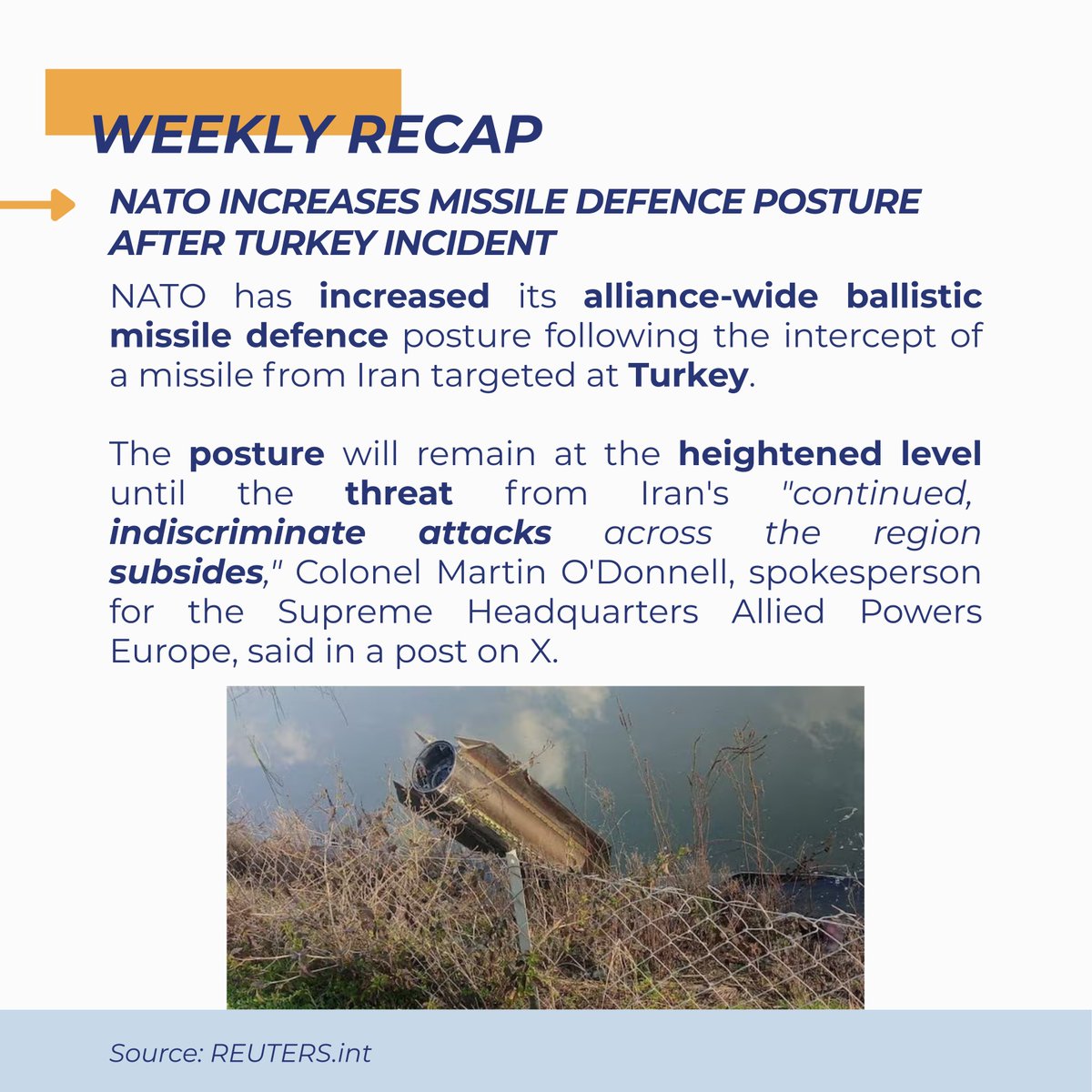 WEEKLY RECAP

NATO INCREASES MISSILE DEFENCE POSTURE AFTER TURKEY INCIDENT

NATO has increased its alliance-wide ballistic missile defence posture following the intercept of a missile from Iran targeted at Turkey.

The posture will remain at the heightened level until the threat from Iran's "continued, indiscriminate attacks across the region subsides," Colonel Martin O'Donnell, spokesperson for the Supreme Headquarters Allied Powers Europe, said in a post on X.

Source: REUTERS.int